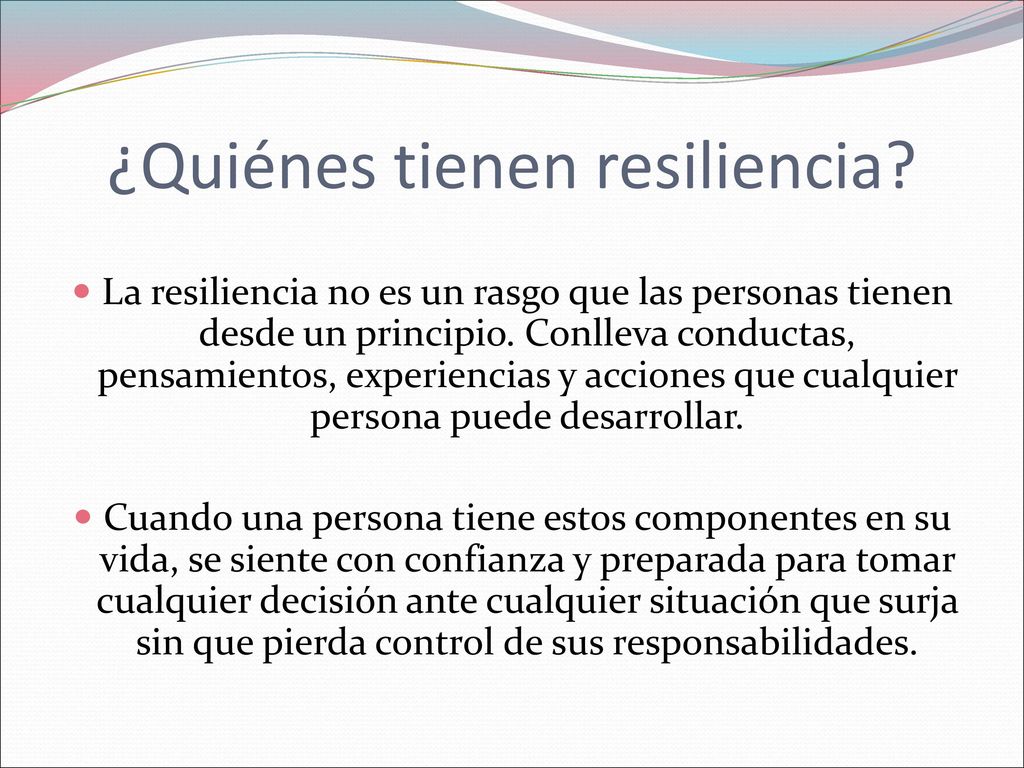 ¿Quiénes tienen resiliencia?

La resiliencia no es un rasgo que las personas tienen desde un principio. Conlleva conductas, pensamientos, experiencias y acciones que cualquier persona puede desarrollar.

Cuando una persona tiene estos componentes en su vida, se siente con confianza y preparada para tomar cualquier decisión ante cualquier situación que surja sin que pierda control de sus responsabilidades.